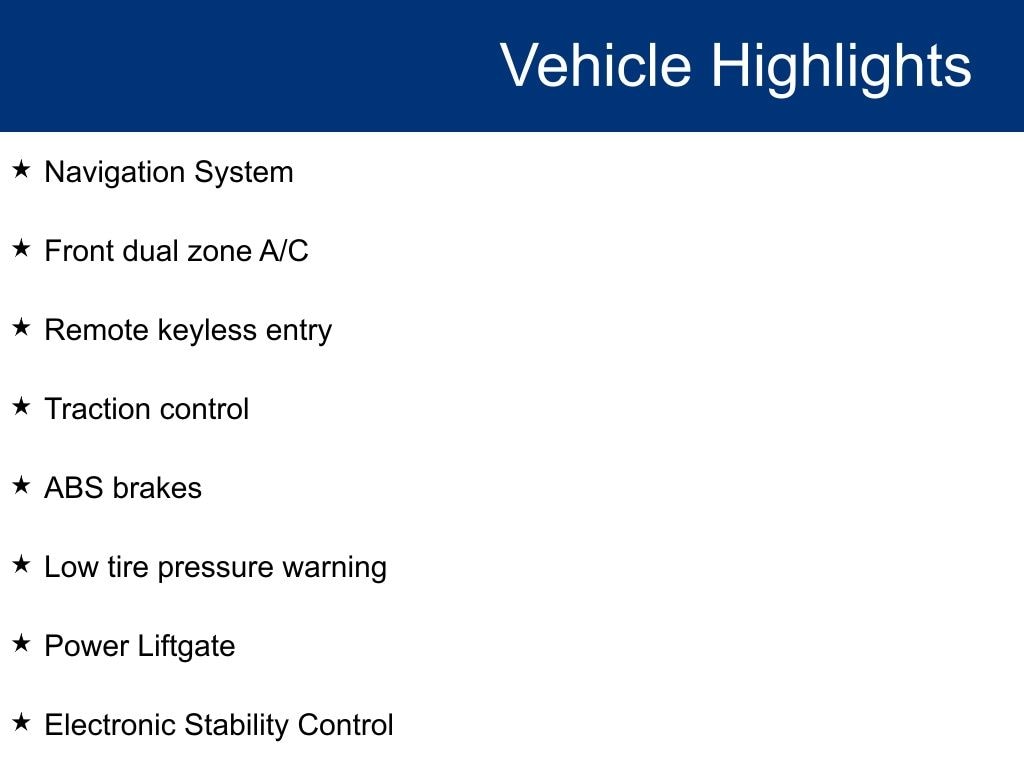 Vehicle Highlights

★ Navigation System

★ Front dual zone A/C

★ Remote keyless entry

★ Traction control

★ ABS brakes

★ Low tire pressure warning

★ Power Liftgate

★ Electronic Stability Control